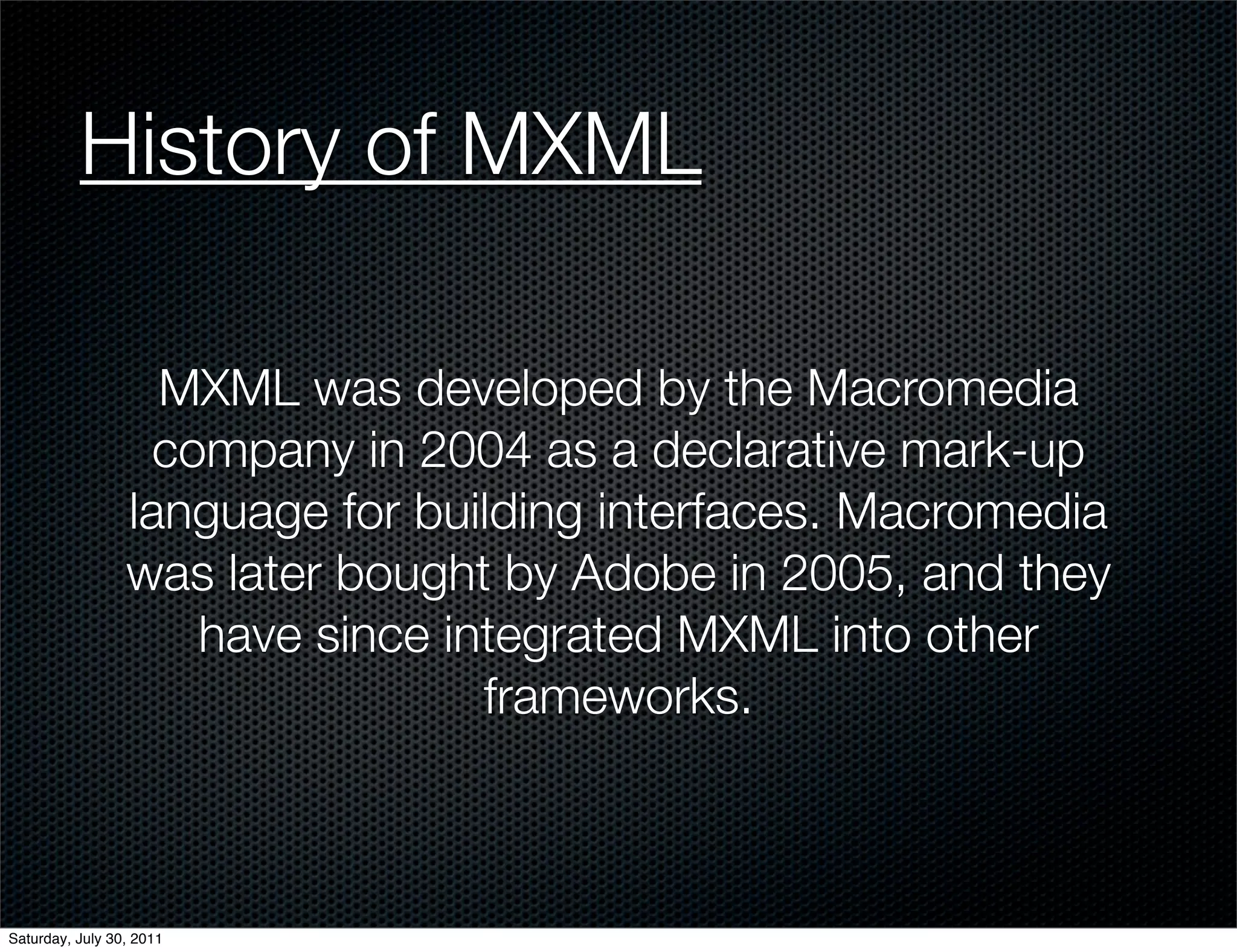 History of MXML

MXML was developed by the Macromedia company in 2004 as a declarative mark-up language for building interfaces. Macromedia was later bought by Adobe in 2005, and they have since integrated MXML into other frameworks.

Saturday, July 30, 2011